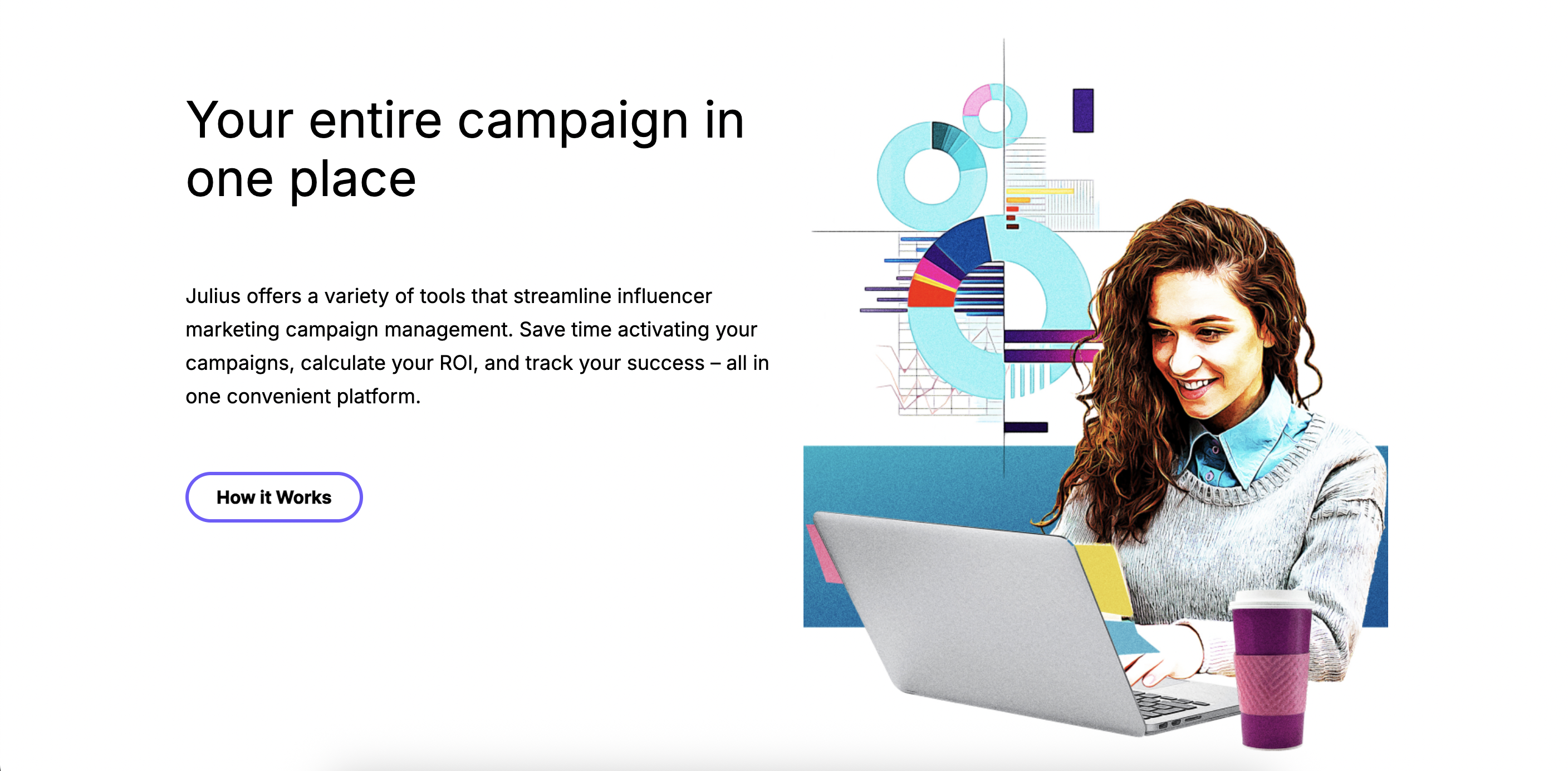 Your entire campaign in one place

Julius offers a variety of tools that streamline influencer marketing campaign management. Save time activating your campaigns, calculate your ROI, and track your success – all in one convenient platform.

How it Works